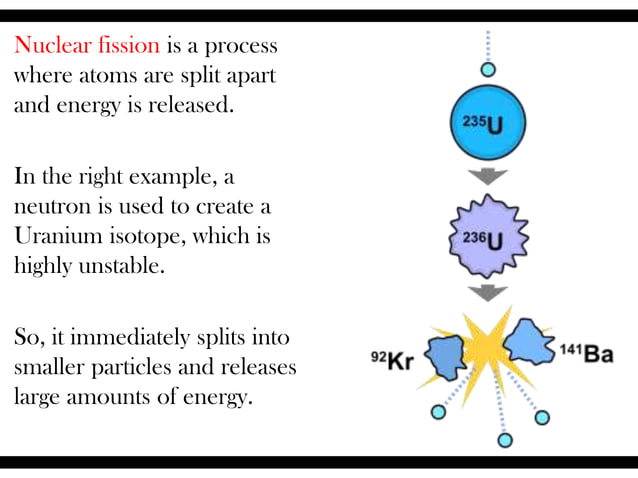 Nuclear fission is a process where atoms are split apart and energy is released.

In the right example, a neutron is used to create a Uranium isotope, which is highly unstable.

So, it immediately splits into smaller particles and releases large amounts of energy.

$^{235}U$

$^{236}U$

$^{92}Kr$

$^{141}Ba$